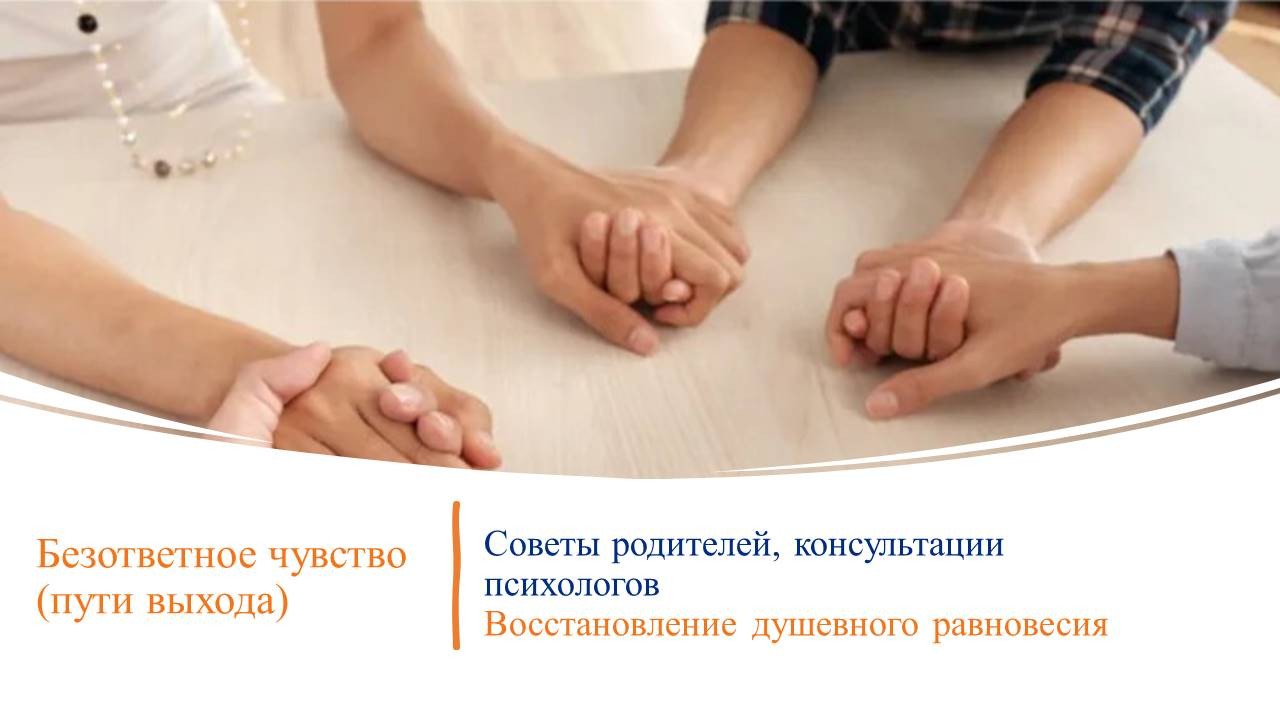 Безответное чувство (пути выхода)

Советы родителей, консультации психологов
Восстановление душевного равновесия